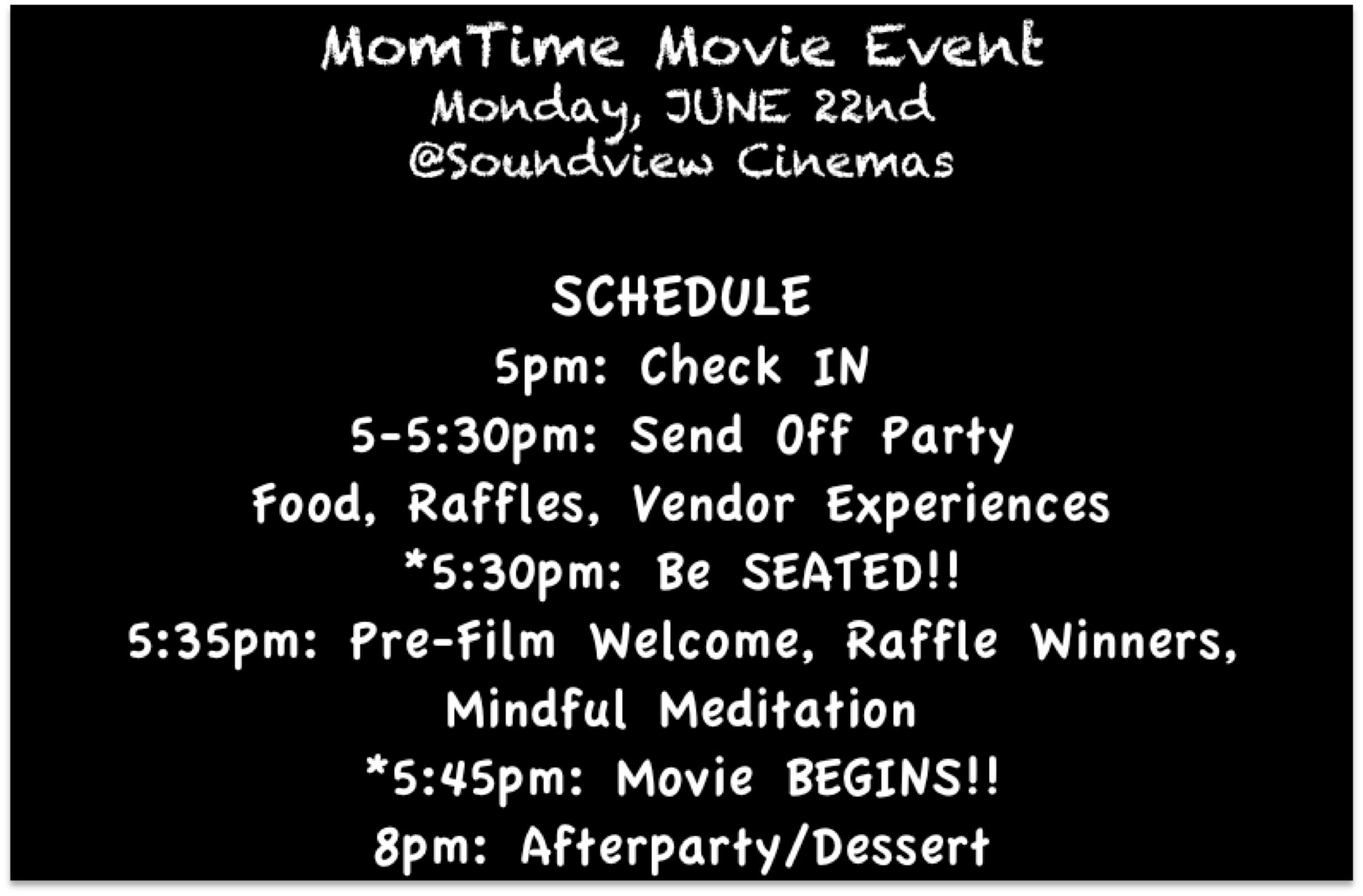 MomTime Movie Event
Monday, JUNE 22nd
@Soundview Cinemas

SCHEDULE
5pm: Check IN
5-5:30pm: Send Off Party
Food, Raffles, Vendor Experiences
*5:30pm: Be SEATED!!
5:35pm: Pre-Film Welcome, Raffle Winners, Mindful Meditation
*5:45pm: Movie BEGINS!!
8pm: Afterparty/Dessert